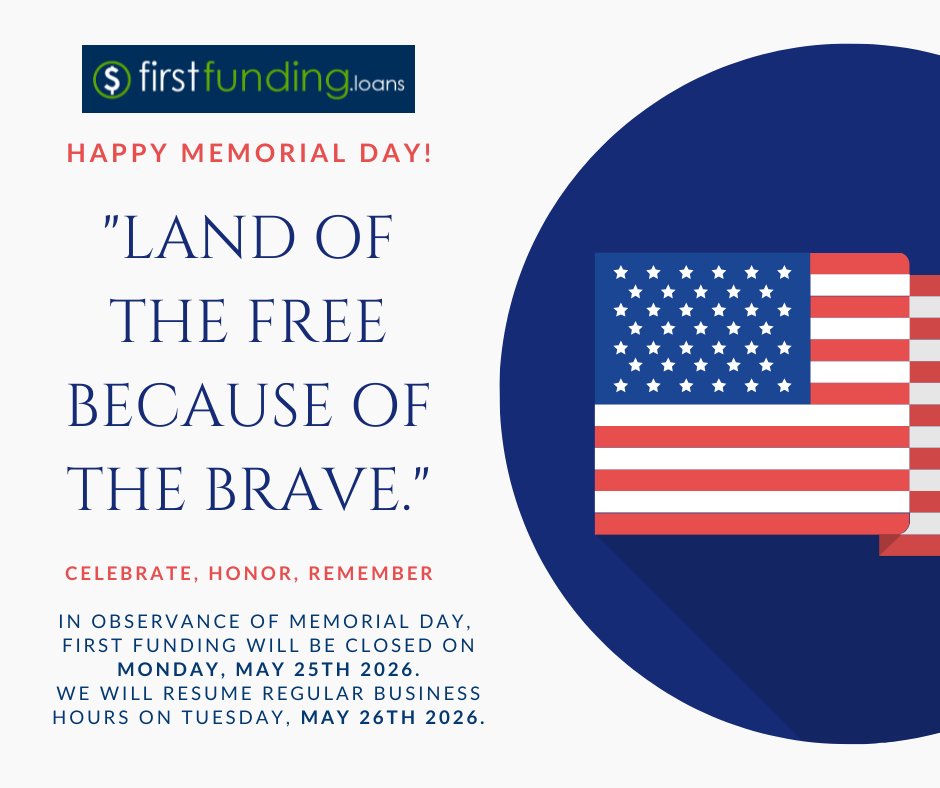 $ firstfunding.loans

HAPPY MEMORIAL DAY!

"LAND OF THE FREE BECAUSE OF THE BRAVE."

CELEBRATE, HONOR, REMEMBER

IN OBSERVANCE OF MEMORIAL DAY, FIRST FUNDING WILL BE CLOSED ON MONDAY, MAY 25TH 2026.
WE WILL RESUME REGULAR BUSINESS HOURS ON TUESDAY, MAY 26TH 2026.